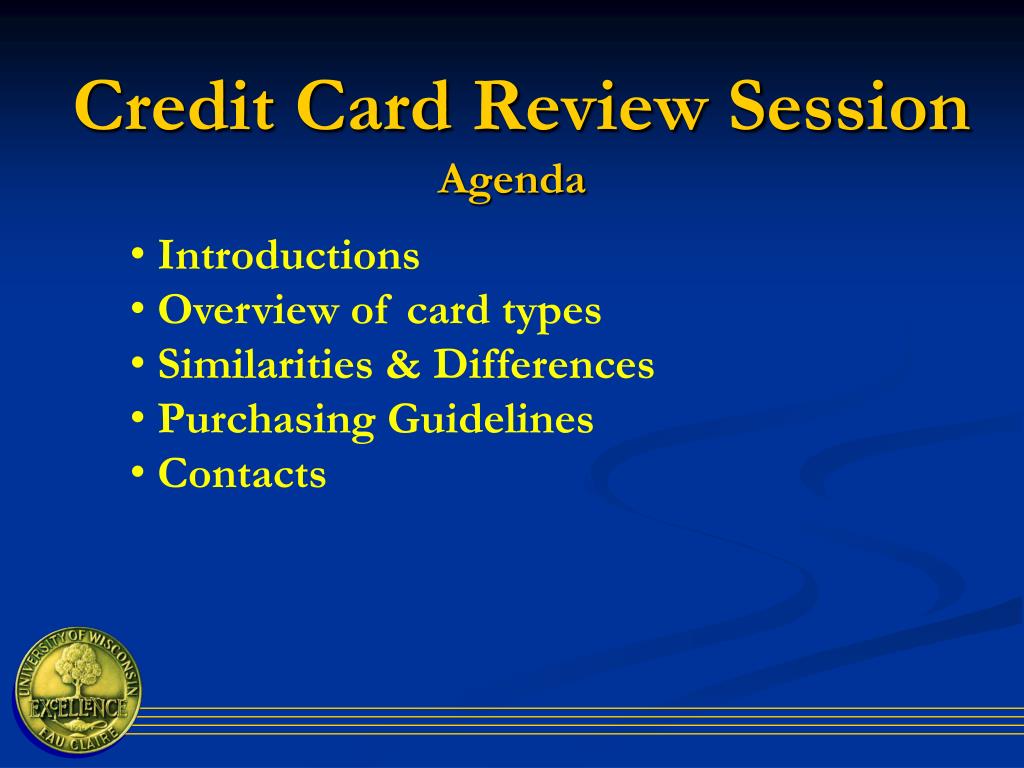 Credit Card Review Session

Agenda

• Introductions
• Overview of card types
• Similarities & Differences
• Purchasing Guidelines
• Contacts

UNIVERSITY OF WISCONSIN
EXCELLENCE
EAU CLAIRE